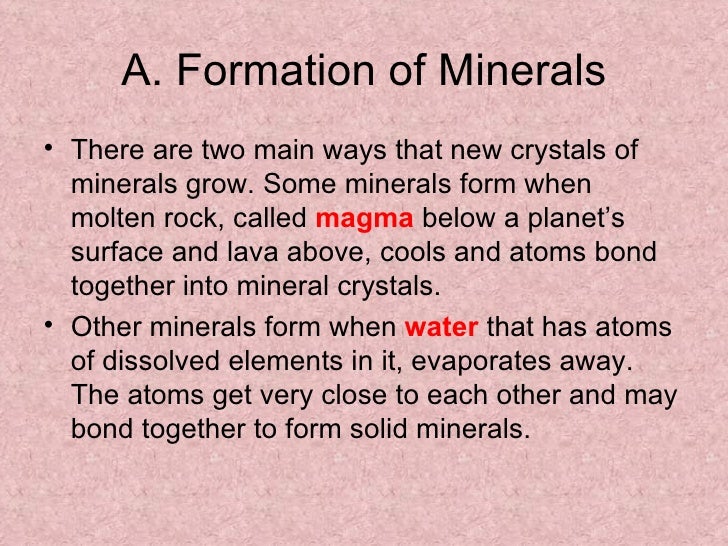 A. Formation of Minerals

• There are two main ways that new crystals of minerals grow. Some minerals form when molten rock, called magma below a planet's surface and lava above, cools and atoms bond together into mineral crystals.

• Other minerals form when water that has atoms of dissolved elements in it, evaporates away. The atoms get very close to each other and may bond together to form solid minerals.